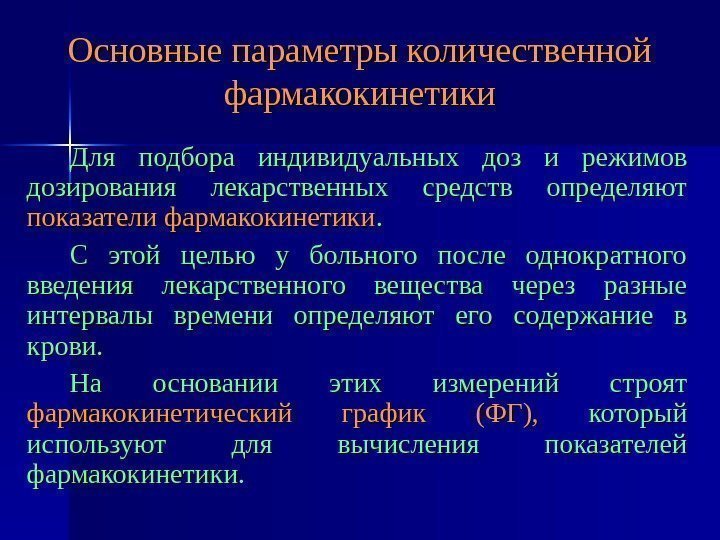 Основные параметры количественной фармакокинетики

Для подбора индивидуальных доз и режимов дозирования лекарственных средств определяют показатели фармакокинетики.

С этой целью у больного после однократного введения лекарственного вещества через разные интервалы времени определяют его содержание в крови.

На основании этих измерений строят фармакокинетический график (ФГ), который используют для вычисления показателей фармакокинетики.